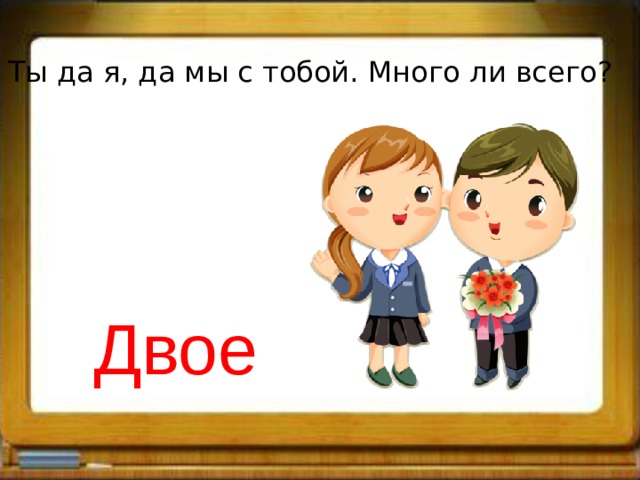 Ты да я, да мы с тобой. Много ли всего?

Двое